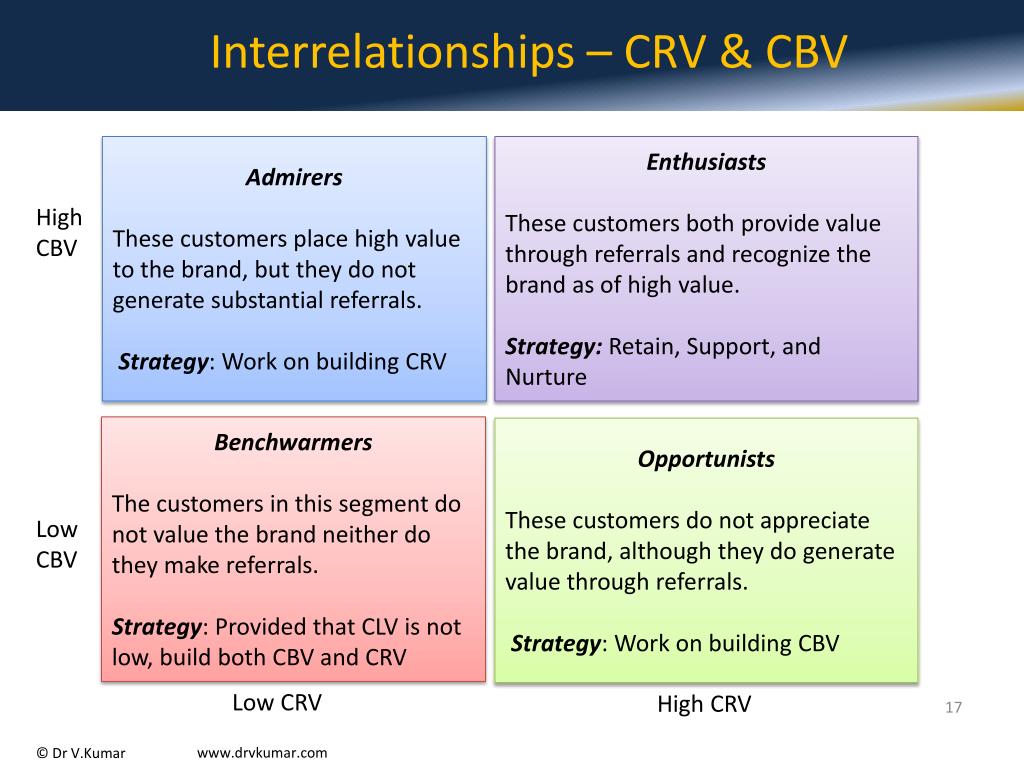 Interrelationships – CRV & CBV

High CBV

Admirers

These customers place high value to the brand, but they do not generate substantial referrals.

Strategy: Work on building CRV

Enthusiasts

These customers both provide value through referrals and recognize the brand as of high value.

Strategy: Retain, Support, and Nurture

Low CBV

Benchwarmers

The customers in this segment do not value the brand neither do they make referrals.

Strategy: Provided that CLV is not low, build both CBV and CRV

Opportunists

These customers do not appreciate the brand, although they do generate value through referrals.

Strategy: Work on building CBV

Low CRV

High CRV

17

© Dr V.Kumar www.drvkumar.com